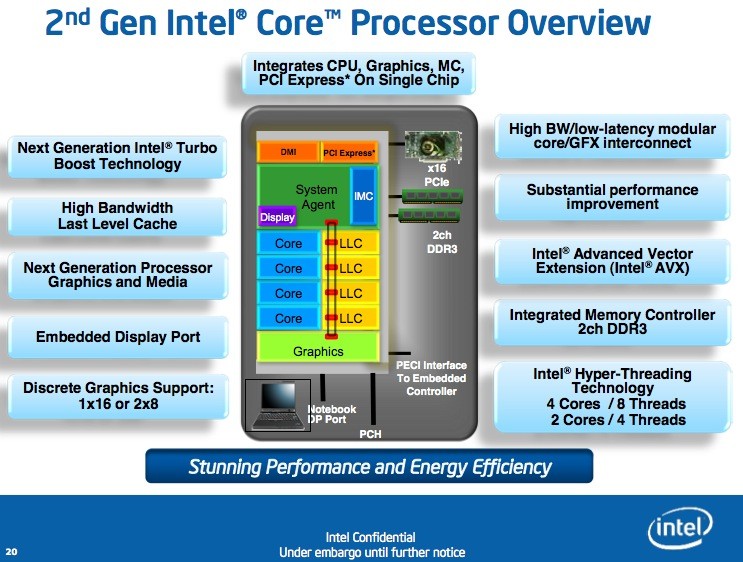 2nd Gen Intel® Core™ Processor Overview

Integrates CPU, Graphics, MC, PCI Express* On Single Chip

Next Generation Intel® Turbo Boost Technology

High Bandwidth Last Level Cache

Next Generation Processor Graphics and Media

Embedded Display Port

Discrete Graphics Support: 1x16 or 2x8

DMI

PCI Express*

System Agent

IMC

Display

Core

LLC

Core

LLC

Core

LLC

Core

LLC

Graphics

x16 PCIe

2ch DDR3

PECI Interface To Embedded Controller

Notebook DP Port

PCH

High BW/low-latency modular core/GFX interconnect

Substantial performance improvement

Intel® Advanced Vector Extension (Intel® AVX)

Integrated Memory Controller 2ch DDR3

Intel® Hyper-Threading Technology
4 Cores / 8 Threads
2 Cores / 4 Threads

Stunning Performance and Energy Efficiency

20

Intel Confidential
Under embargo until further notice

intel